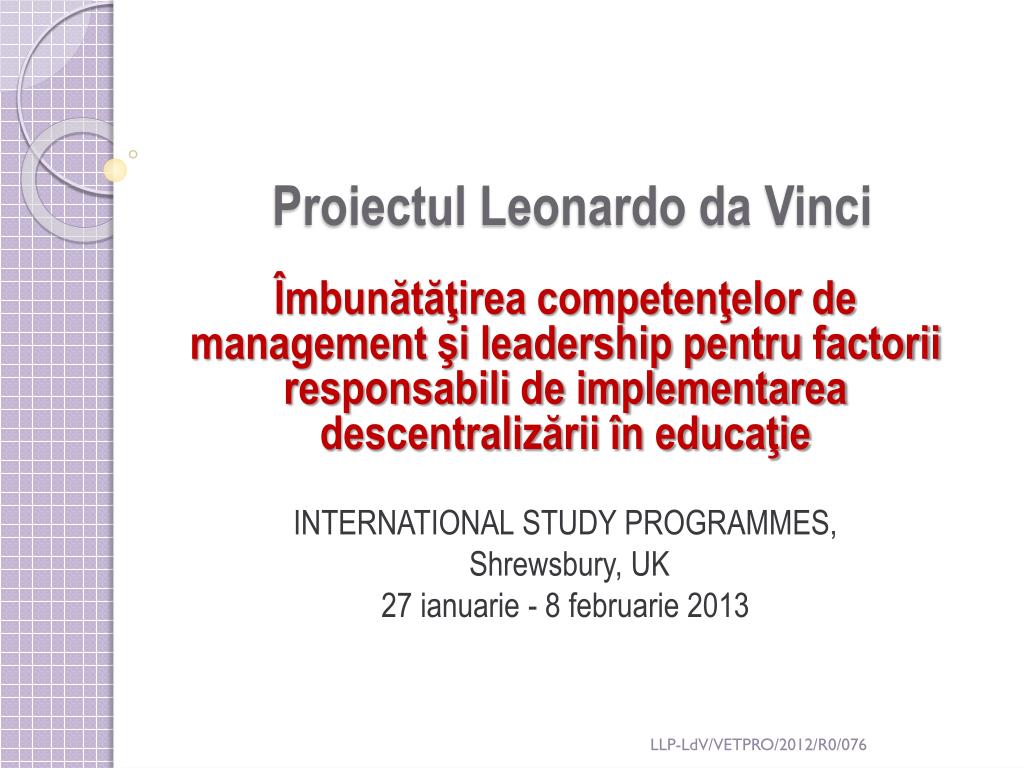 Proiectul Leonardo da Vinci

Îmbunătăţirea competenţelor de management şi leadership pentru factorii responsabili de implementarea descentralizării în educaţie

INTERNATIONAL STUDY PROGRAMMES, Shrewsbury, UK
27 ianuarie - 8 februarie 2013

LLP-LdV/VETPRO/2012/R0/076